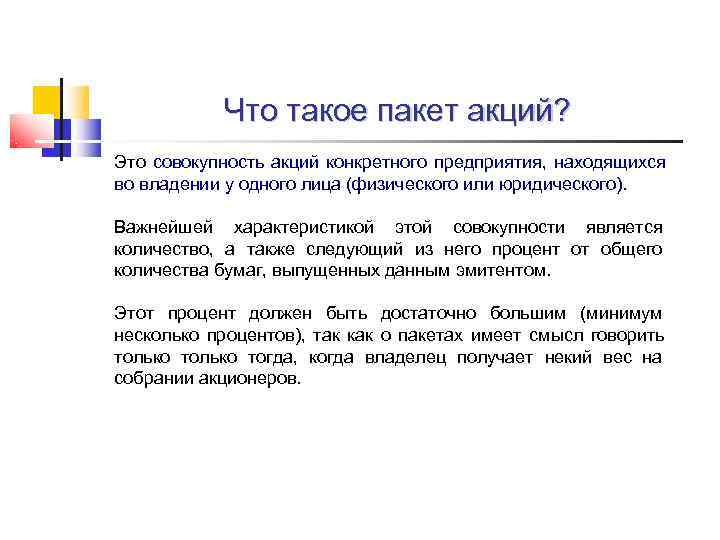 Что такое пакет акций?

Это совокупность акций конкретного предприятия, находящихся во владении у одного лица (физического или юридического).

Важнейшей характеристикой этой совокупности является количество, а также следующий из него процент от общего количества бумаг, выпущенных данным эмитентом.

Этот процент должен быть достаточно большим (минимум несколько процентов), так как о пакетах имеет смысл говорить только только тогда, когда владелец получает некий вес на собрании акционеров.